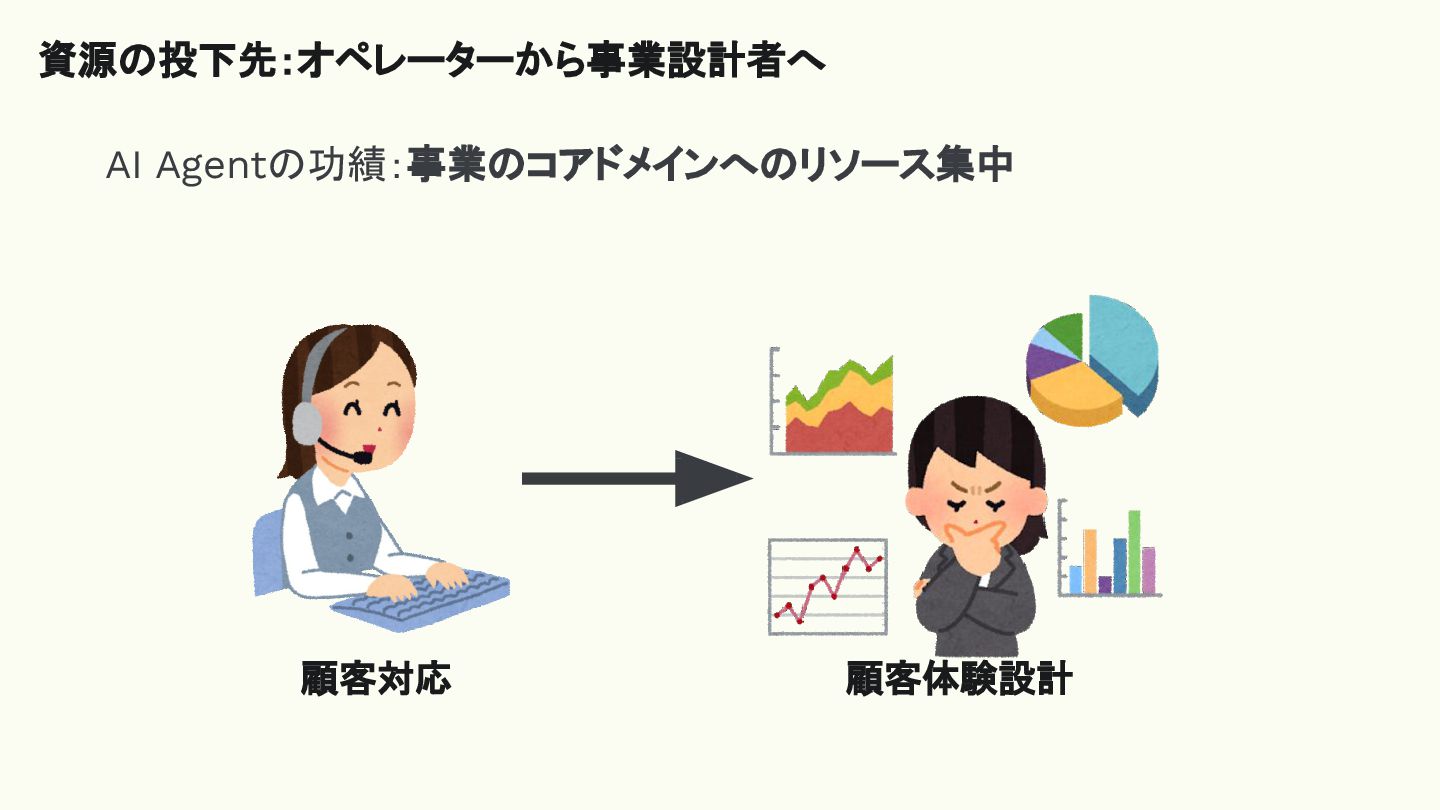 資源の投下先：オペレーターから事業設計者へ

AI Agentの功績：事業のコアドメインへのリソース集中

顧客対応

顧客体験設計